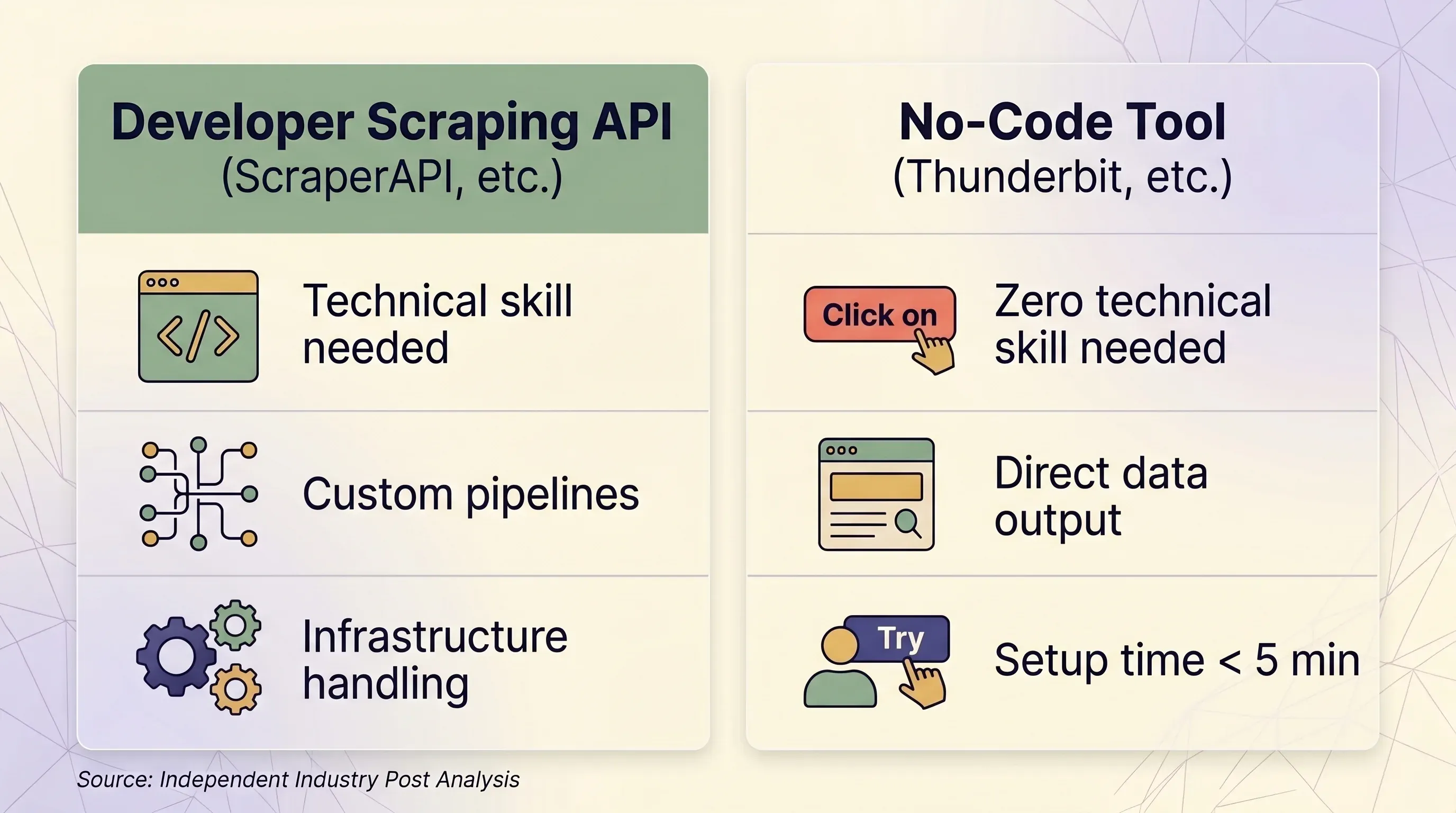 Developer Scraping API
(ScraperAPI, etc.)

</>

Technical skill needed

Custom pipelines

Infrastructure handling

No-Code Tool
(Thunderbit, etc.)

Click on

Zero technical skill needed

Direct data output

Try

Setup time < 5 min

Source: Independent Industry Post Analysis